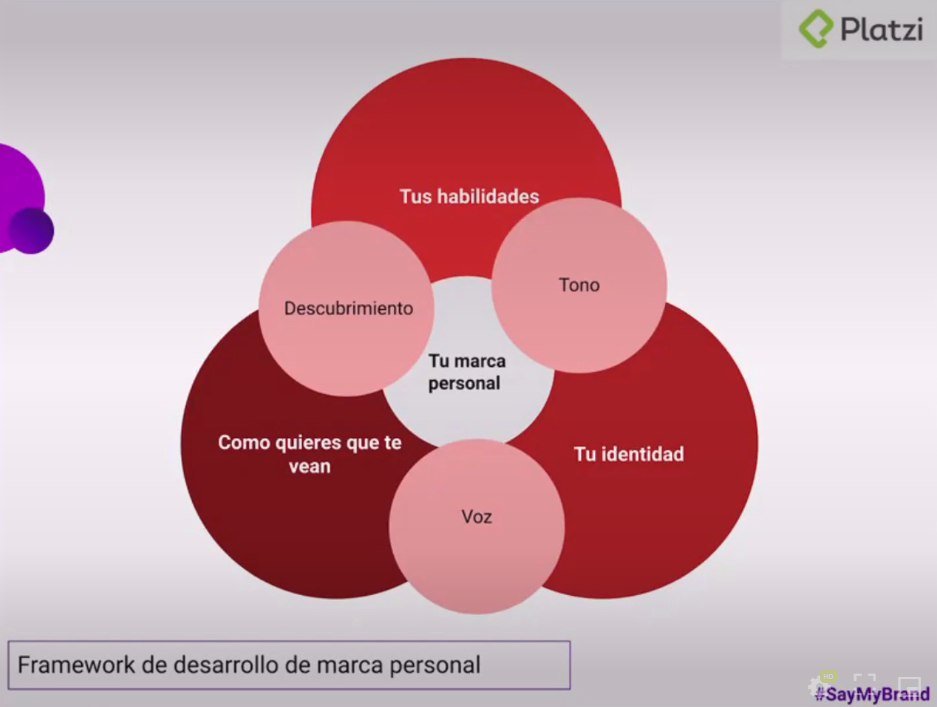 Platzi

Tus habilidades

Descubrimiento

Tono

Tu marca personal

Como quieres que te vean

Tu identidad

Voz

Framework de desarrollo de marca personal

#SayMyBrand